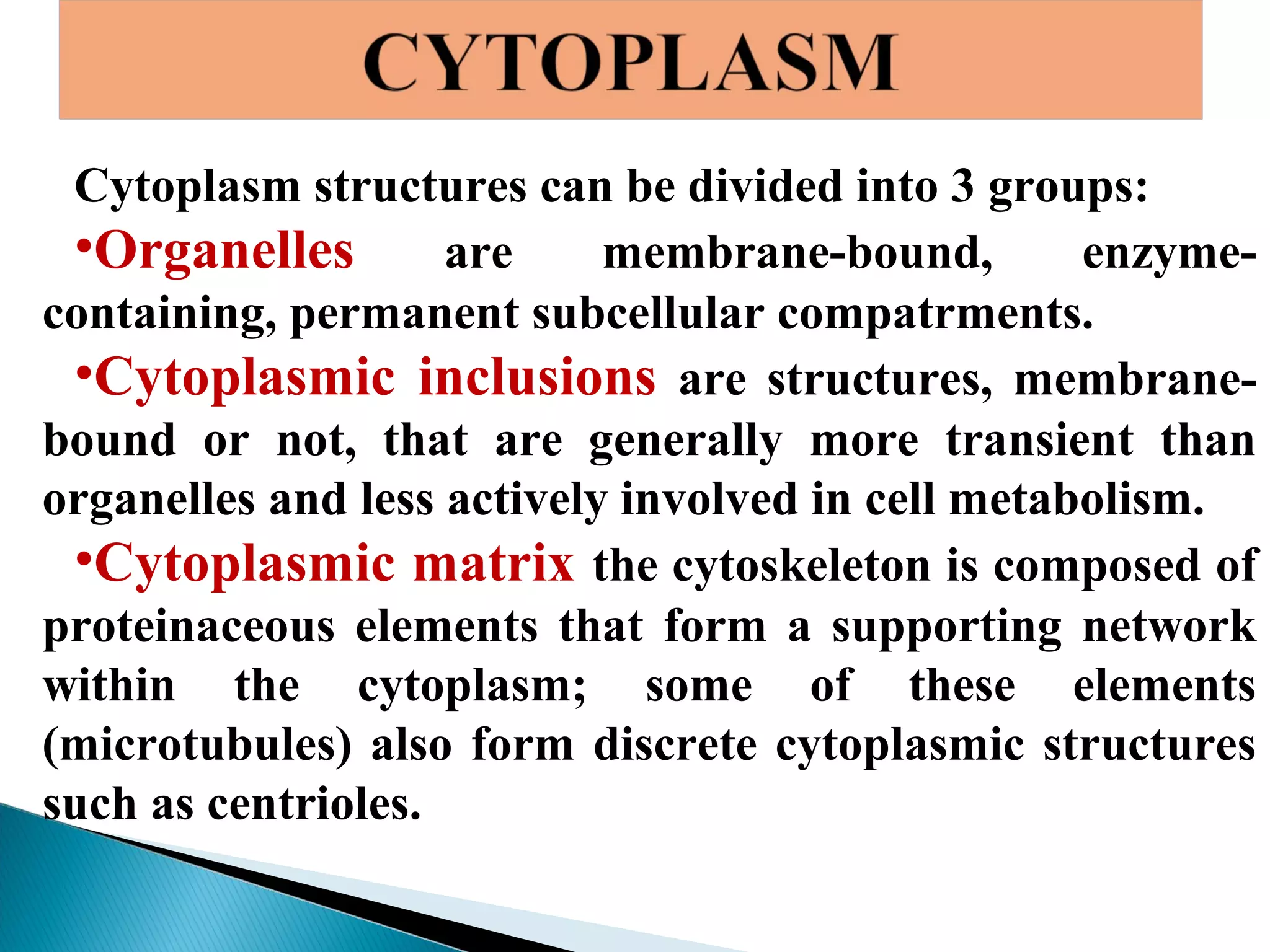 CYTOPLASM

Cytoplasm structures can be divided into 3 groups:

•Organelles are membrane-bound, enzyme-containing, permanent subcellular compatrments.

•Cytoplasmic inclusions are structures, membrane-bound or not, that are generally more transient than organelles and less actively involved in cell metabolism.

•Cytoplasmic matrix the cytoskeleton is composed of proteinaceous elements that form a supporting network within the cytoplasm; some of these elements (microtubules) also form discrete cytoplasmic structures such as centrioles.